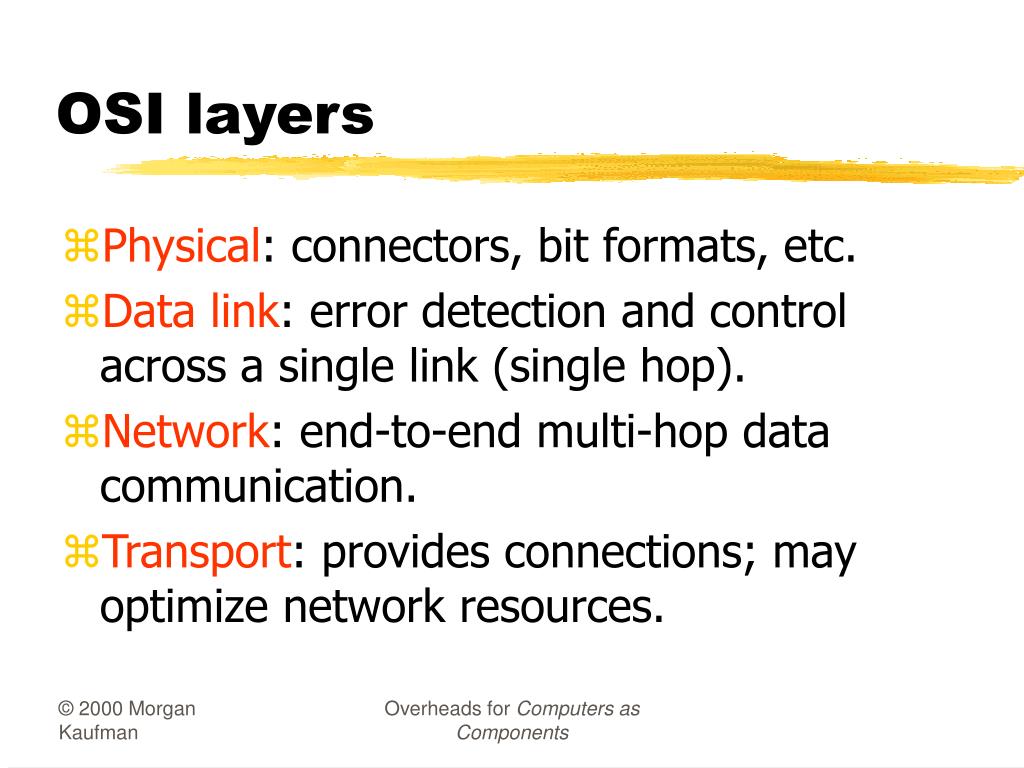 OSI layers

⌘Physical: connectors, bit formats, etc.

⌘Data link: error detection and control across a single link (single hop).

⌘Network: end-to-end multi-hop data communication.

⌘Transport: provides connections; may optimize network resources.

© 2000 Morgan Kaufman

Overheads for Computers as Components